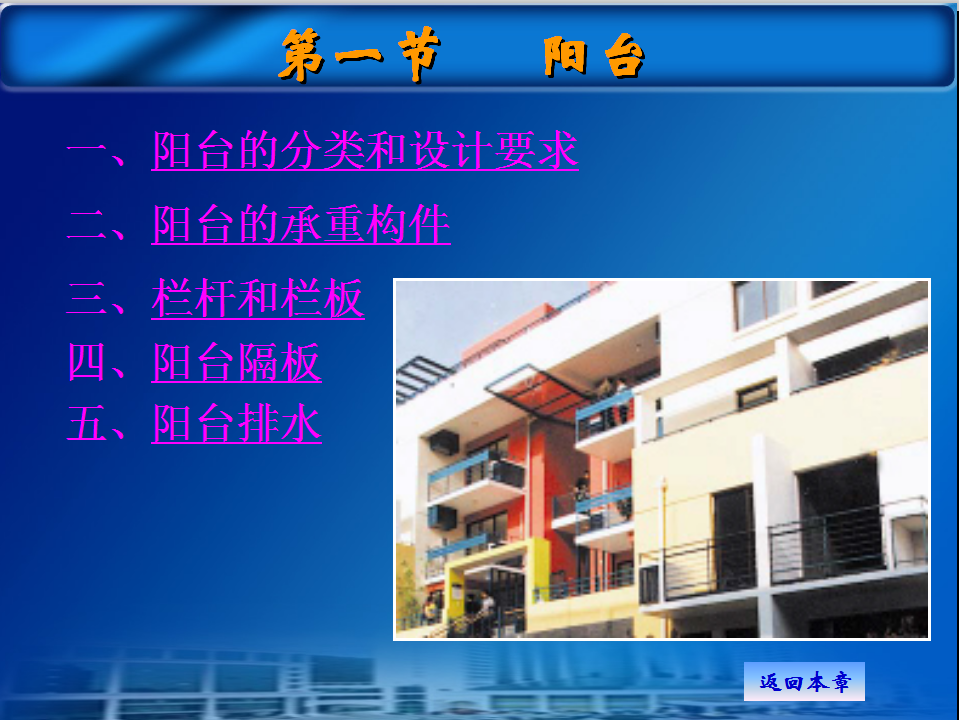 第一节　阳台

一、阳台的分类和设计要求

二、阳台的承重构件

三、栏杆和栏板

四、阳台隔板

五、阳台排水

返回本章